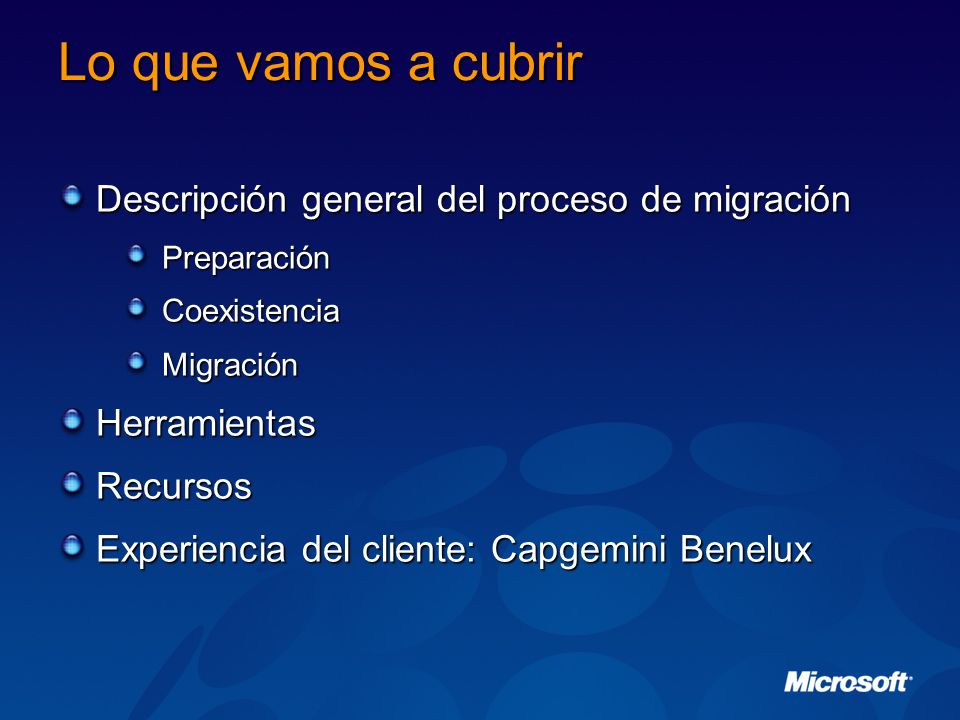 Lo que vamos a cubrir

Descripción general del proceso de migración

Preparación

Coexistencia

Migración

Herramientas

Recursos

Experiencia del cliente: Capgemini Benelux

Microsoft